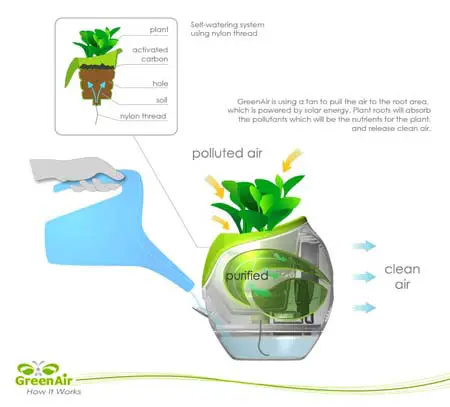 plant
activated carbon
hole
soil
nylon thread

Self-watering system using nylon thread

GreenAir is using a fan to pull the air to the root area, which is powered by solar energy. Plant roots will absorb the pollutants which will be the nutrients for the plant, and release clean air.

polluted air

purified

clean air

GreenAir
How It Works